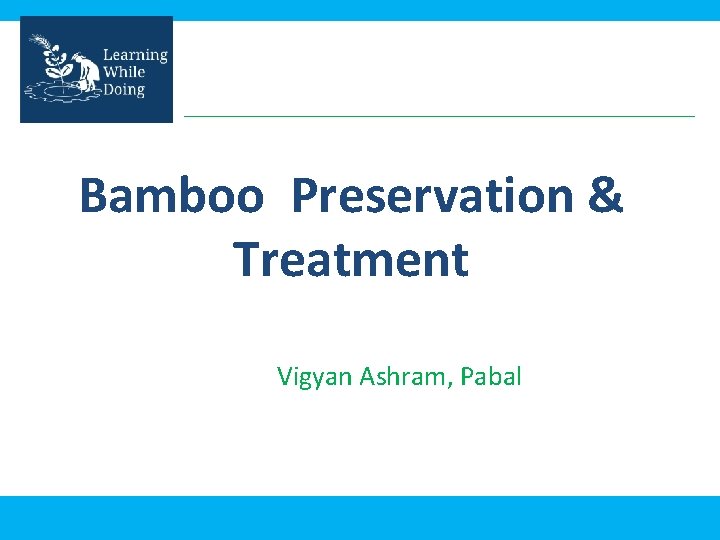 Learning
While
Doing

Bamboo Preservation & Treatment

Vigyan Ashram, Pabal